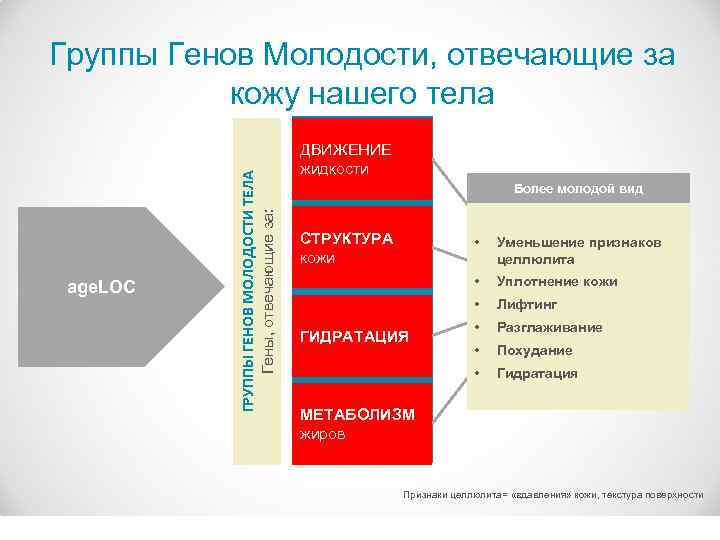 Группы Генов Молодости, отвечающие за кожу нашего тела

ageLOC

ГРУППЫ ГЕНОВ МОЛОДОСТИ ТЕЛА
Гены, отвечающие за:

ДВИЖЕНИЕ жидкости

СТРУКТУРА кожи

ГИДРАТАЦИЯ

МЕТАБОЛИЗМ жиров

Более молодой вид

• Уменьшение признаков целлюлита
• Уплотнение кожи
• Лифтинг
• Разглаживание
• Похудание
• Гидратация

Признаки целлюлита= «вдавления» кожи, текстура поверхности